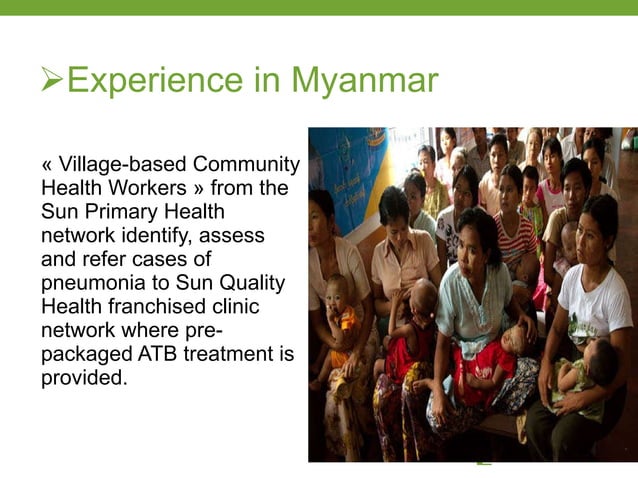 ➢Experience in Myanmar

« Village-based Community Health Workers » from the Sun Primary Health network identify, assess and refer cases of pneumonia to Sun Quality Health franchised clinic network where pre-packaged ATB treatment is provided.